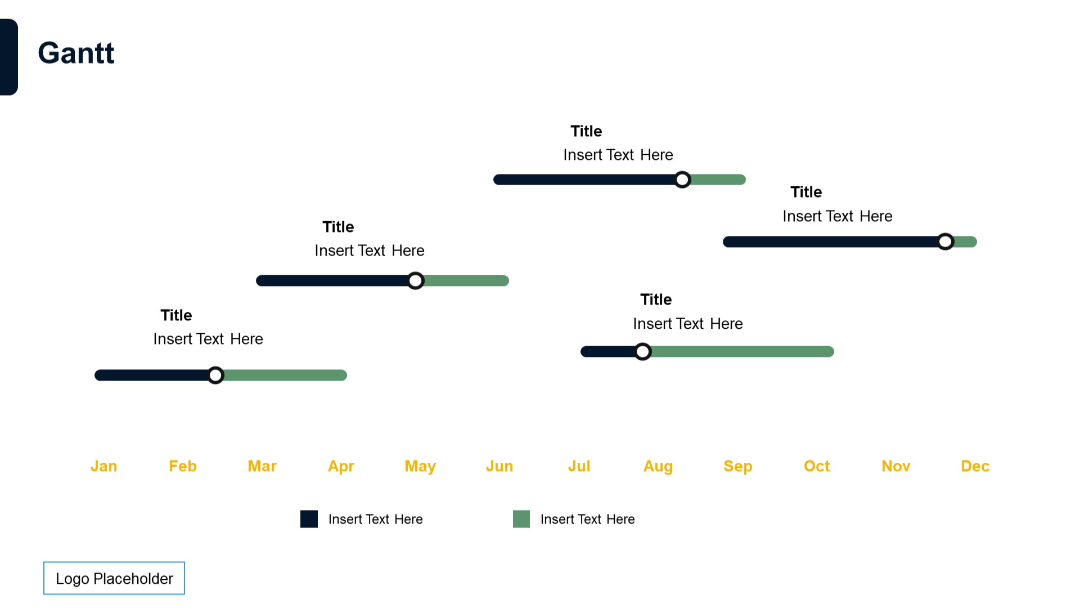 Gantt

Title
Insert Text Here

Title
Insert Text Here

Title
Insert Text Here

Title
Insert Text Here

Title
Insert Text Here

Jan Feb Mar Apr May Jun Jul Aug Sep Oct Nov Dec

Insert Text Here
Insert Text Here

Logo Placeholder